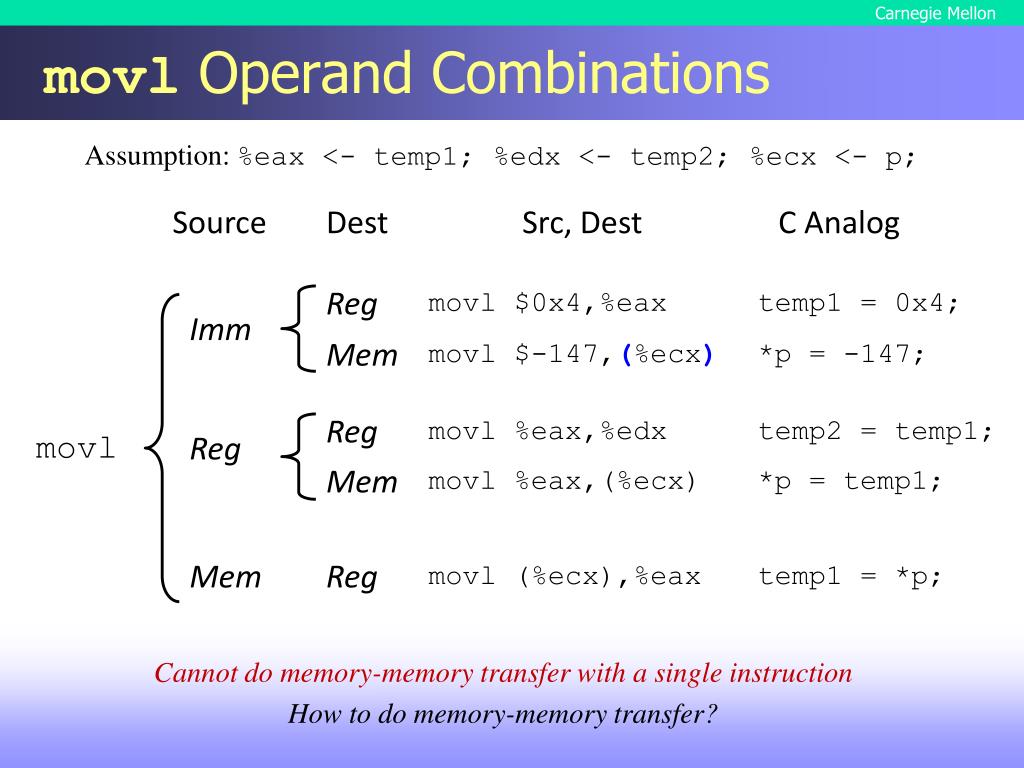 Carnegie Mellon

movl Operand Combinations

Assumption: %eax <- temp1; %edx <- temp2; %ecx <- p;

| | Source | Dest | Src, Dest | C Analog |
|---|---|---|---|---|
| movl | Imm | Reg | movl $0x4,%eax | temp1 = 0x4; |
| | | Mem | movl $-147,(%ecx) | *p = -147; |
| | Reg | Reg | movl %eax,%edx | temp2 = temp1; |
| | | Mem | movl %eax,(%ecx) | *p = temp1; |
| | Mem | Reg | movl (%ecx),%eax | temp1 = *p; |

Cannot do memory-memory transfer with a single instruction

How to do memory-memory transfer?